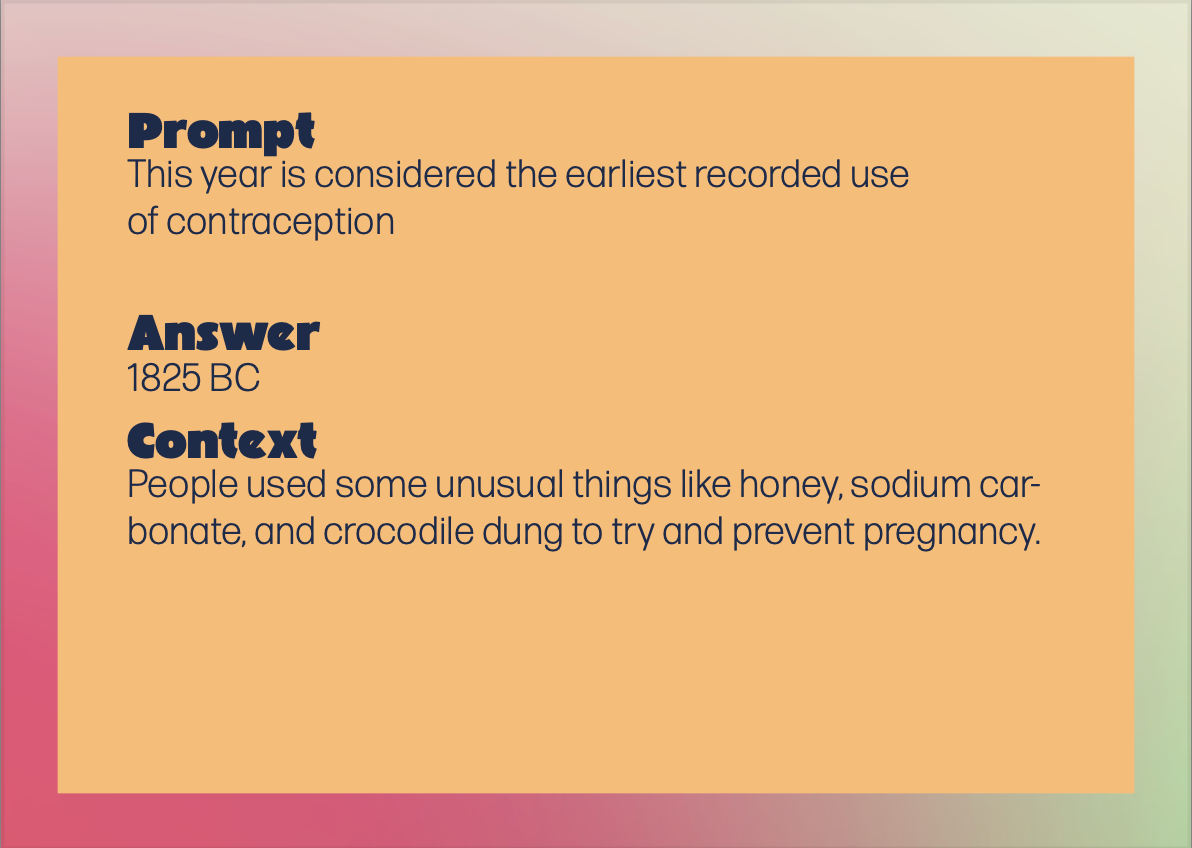 Prompt
This year is considered the earliest recorded use of contraception

Answer
1825 BC

Context
People used some unusual things like honey, sodium carbonate, and crocodile dung to try and prevent pregnancy.